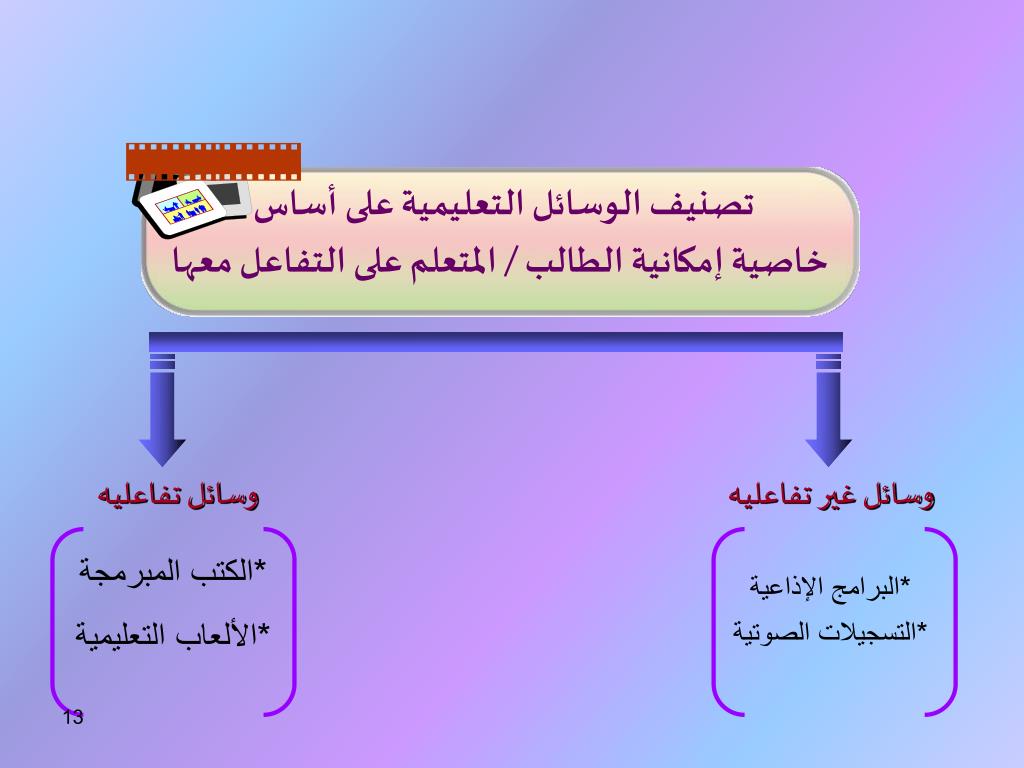 تصنيف الوسائل التعليمية على أساس
خاصية إمكانية الطالب / المتعلم على التفاعل معها

وسائل غير تفاعليه

*البرامج الإذاعية
*التسجيلات الصوتية

وسائل تفاعليه

*الكتب المبرمجة
*الألعاب التعليمية

13